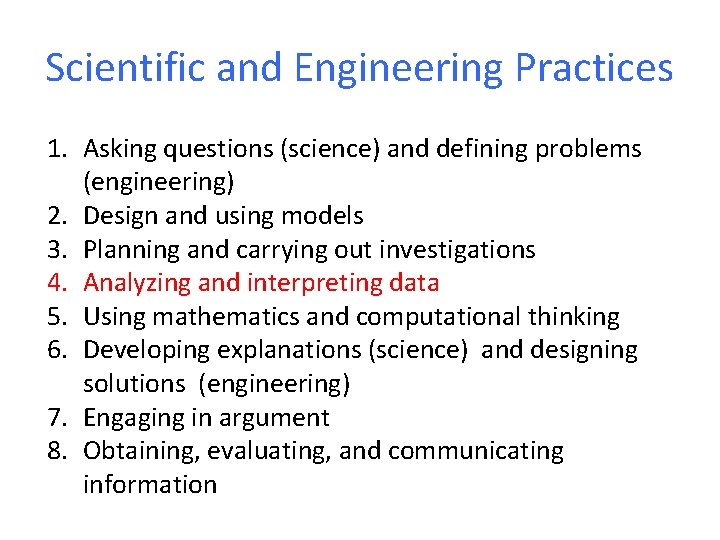 Scientific and Engineering Practices

1. Asking questions (science) and defining problems (engineering)
2. Design and using models
3. Planning and carrying out investigations
4. Analyzing and interpreting data
5. Using mathematics and computational thinking
6. Developing explanations (science) and designing solutions (engineering)
7. Engaging in argument
8. Obtaining, evaluating, and communicating information